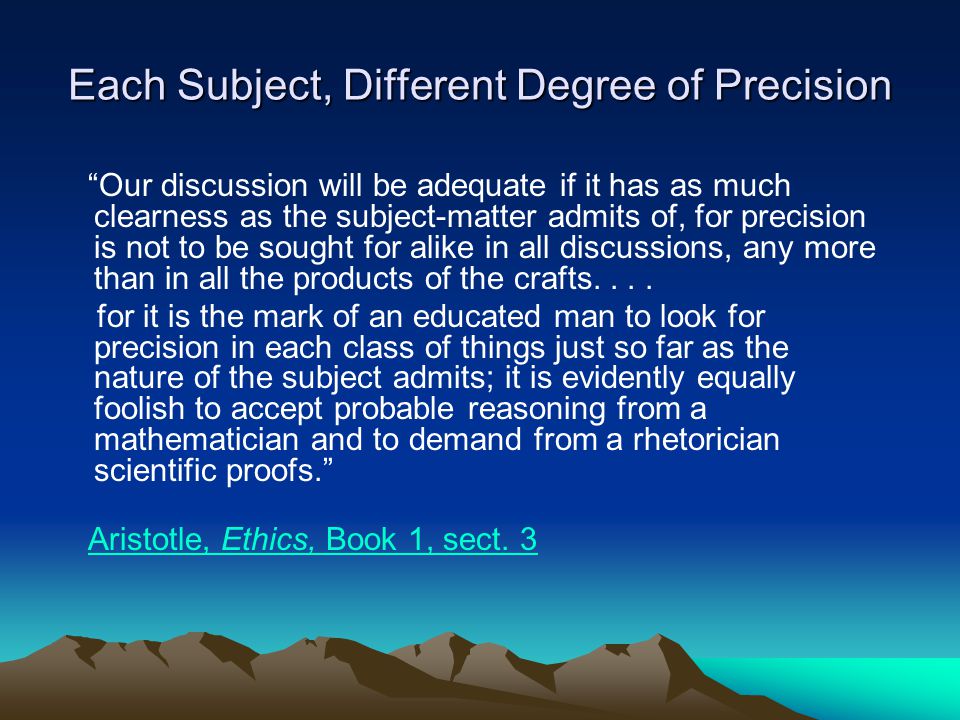 Each Subject, Different Degree of Precision

“Our discussion will be adequate if it has as much clearness as the subject-matter admits of, for precision is not to be sought for alike in all discussions, any more than in all the products of the crafts. . . .

for it is the mark of an educated man to look for precision in each class of things just so far as the nature of the subject admits; it is evidently equally foolish to accept probable reasoning from a mathematician and to demand from a rhetorician scientific proofs.”

Aristotle, Ethics, Book 1, sect. 3